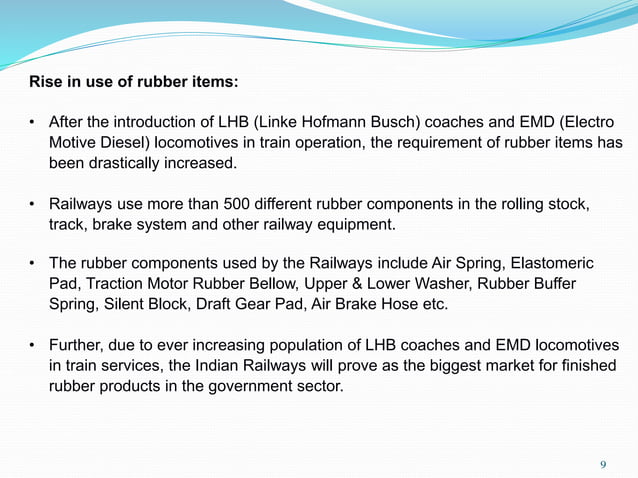 Rise in use of rubber items:

• After the introduction of LHB (Linke Hofmann Busch) coaches and EMD (Electro Motive Diesel) locomotives in train operation, the requirement of rubber items has been drastically increased.

• Railways use more than 500 different rubber components in the rolling stock, track, brake system and other railway equipment.

• The rubber components used by the Railways include Air Spring, Elastomeric Pad, Traction Motor Rubber Bellow, Upper & Lower Washer, Rubber Buffer Spring, Silent Block, Draft Gear Pad, Air Brake Hose etc.

• Further, due to ever increasing population of LHB coaches and EMD locomotives in train services, the Indian Railways will prove as the biggest market for finished rubber products in the government sector.

9